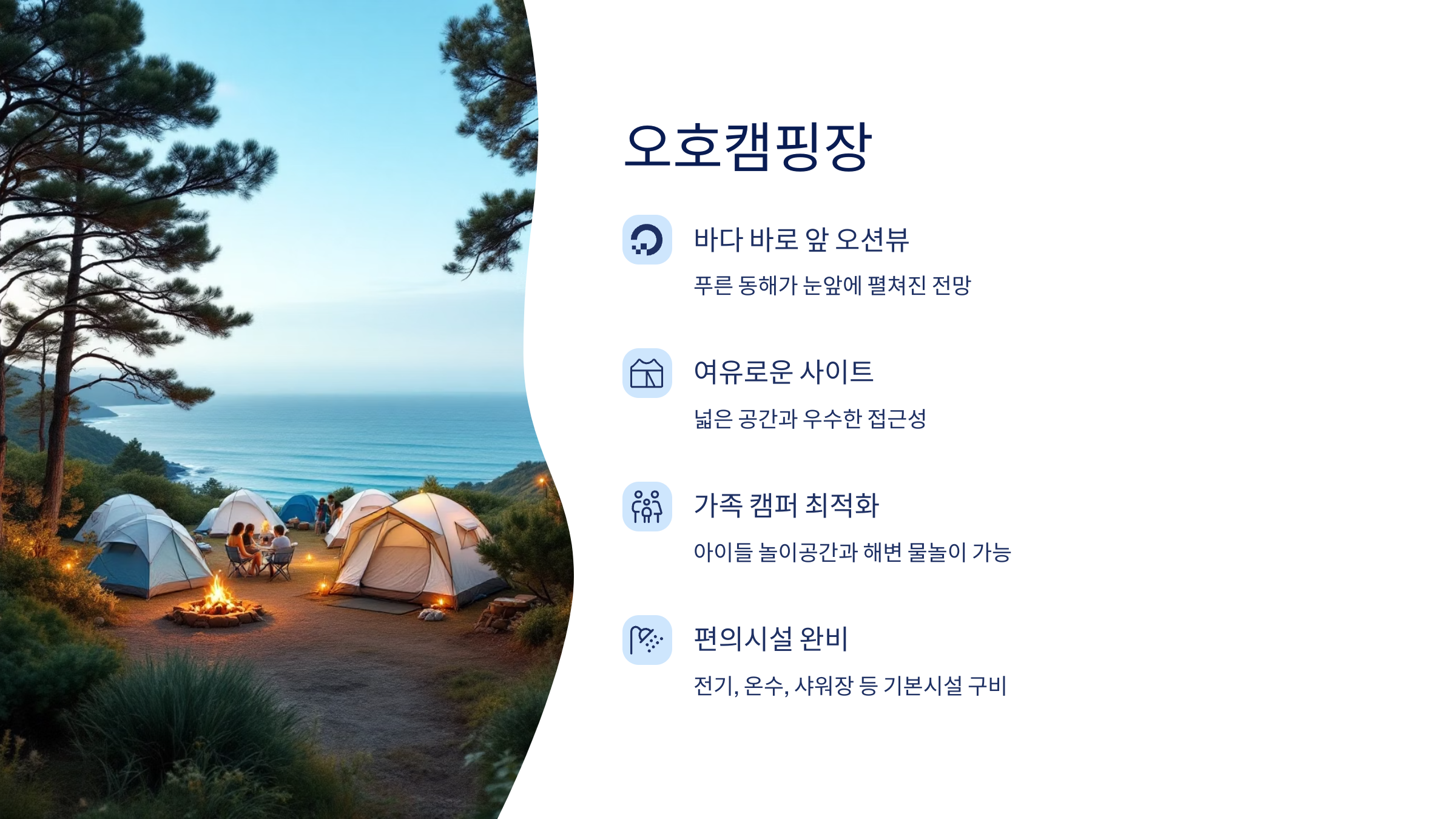 오호캠핑장

바다 바로 앞 오션뷰

푸른 동해가 눈앞에 펼쳐진 전망

여유로운 사이트

넓은 공간과 우수한 접근성

가족 캠퍼 최적화

아이들 놀이공간과 해변 물놀이 가능

편의시설 완비

전기, 온수, 샤워장 등 기본시설 구비